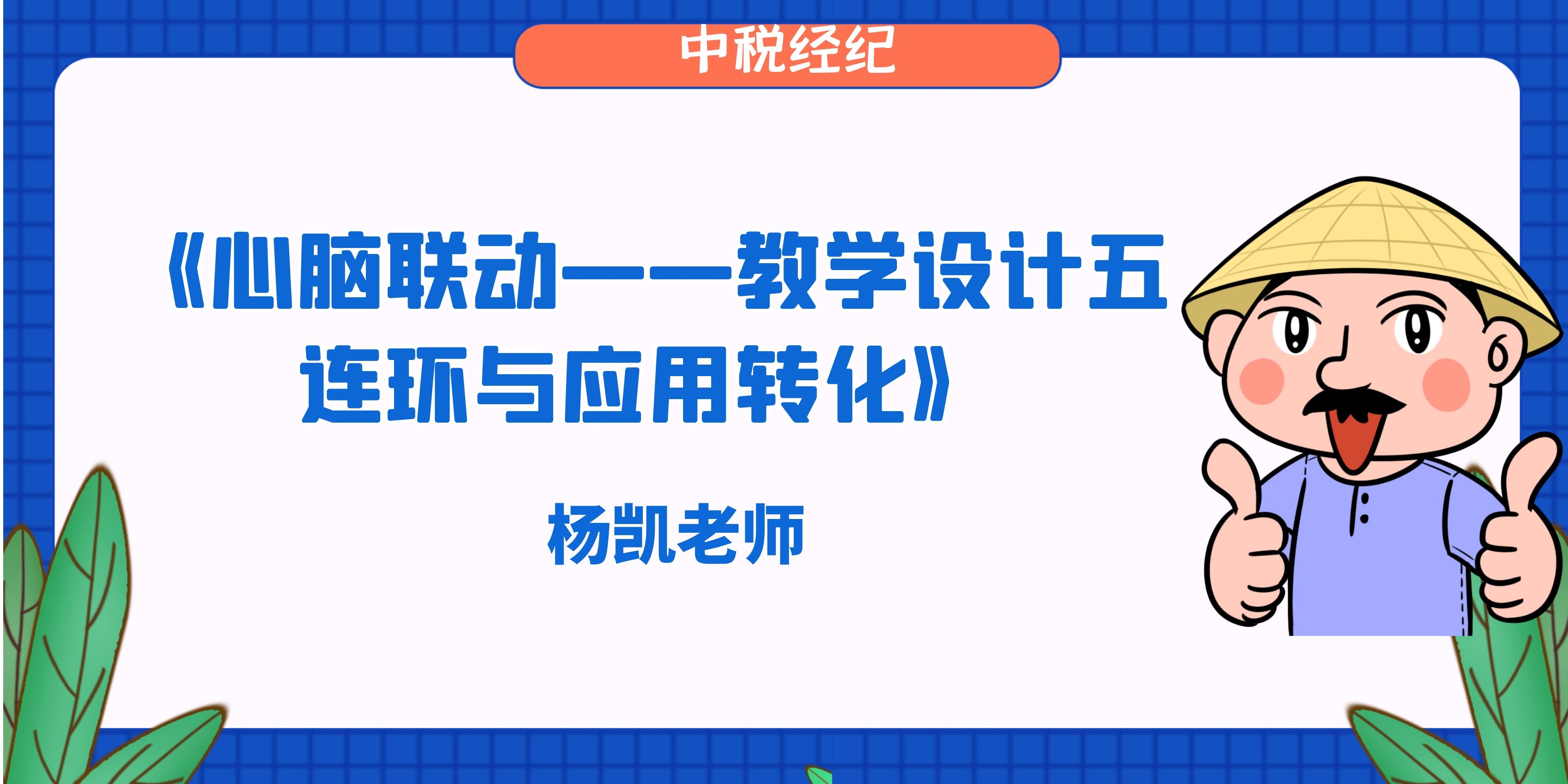 中税经纪

《心脑联动——教学设计五连环与应用转化》

杨凯老师